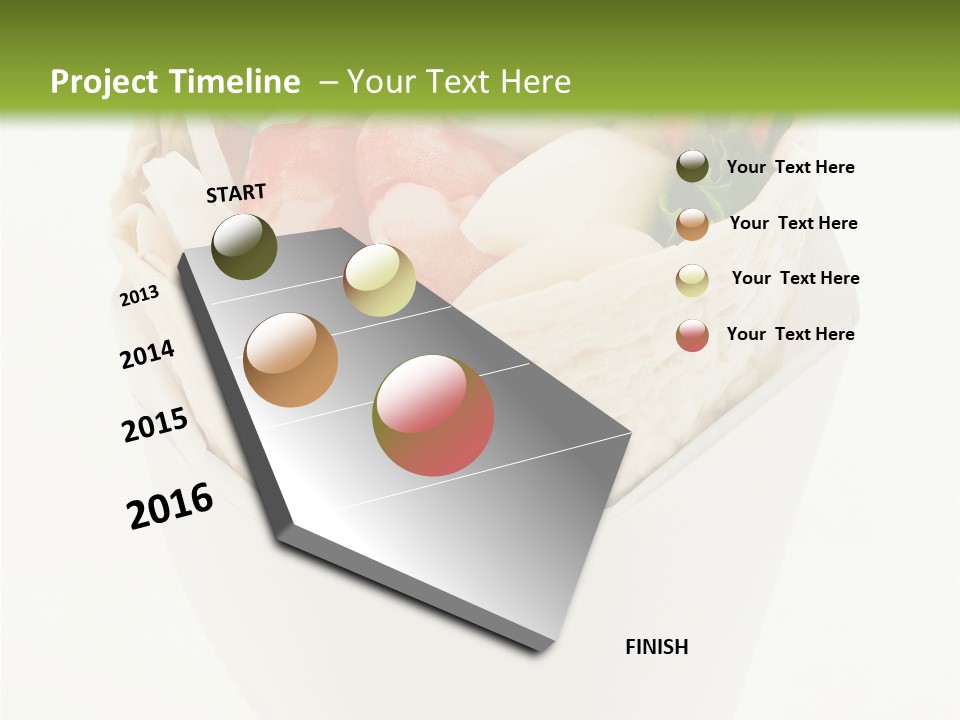 Project Timeline – Your Text Here

START

2013

2014

2015

2016

FINISH

Your Text Here

Your Text Here

Your Text Here

Your Text Here